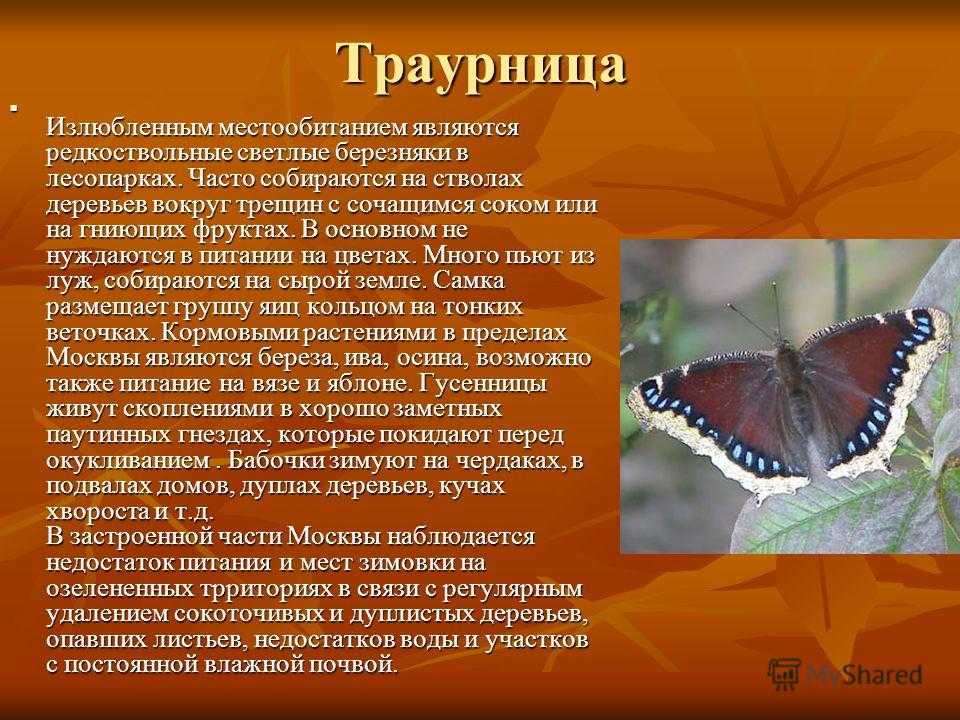 Траурница

Излюбленным местообитанием являются редкоствольные светлые березняки в лесопарках. Часто собираются на стволах деревьев вокруг трещин с сочащимся соком или на гниющих фруктах. В основном не нуждаются в питании на цветах. Много пьют из луж, собираются на сырой земле. Самка размещает группу яиц кольцом на тонких веточках. Кормовыми растениями в пределах Москвы являются береза, ива, осина, возможно также питание на вязе и яблоне. Гусенницы живут скоплениями в хорошо заметных паутинных гнездах, которые покидают перед окукливанием . Бабочки зимуют на чердаках, в подвалах домов, дуплах деревьев, кучах хвороста и т.д.
В застроенной части Москвы наблюдается недостаток питания и мест зимовки на озелененных трриториях в связи с регулярным удалением сокоточивых и дуплистых деревьев, опавших листьев, недостатков воды и участков с постоянной влажной почвой.

MyShared